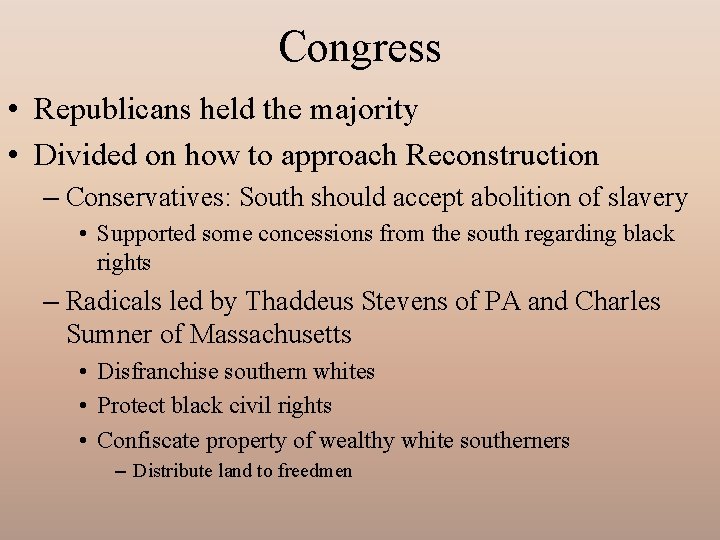 Congress

• Republicans held the majority
• Divided on how to approach Reconstruction
 – Conservatives: South should accept abolition of slavery
  • Supported some concessions from the south regarding black rights
 – Radicals led by Thaddeus Stevens of PA and Charles Sumner of Massachusetts
  • Disfranchise southern whites
  • Protect black civil rights
  • Confiscate property of wealthy white southerners
   – Distribute land to freedmen